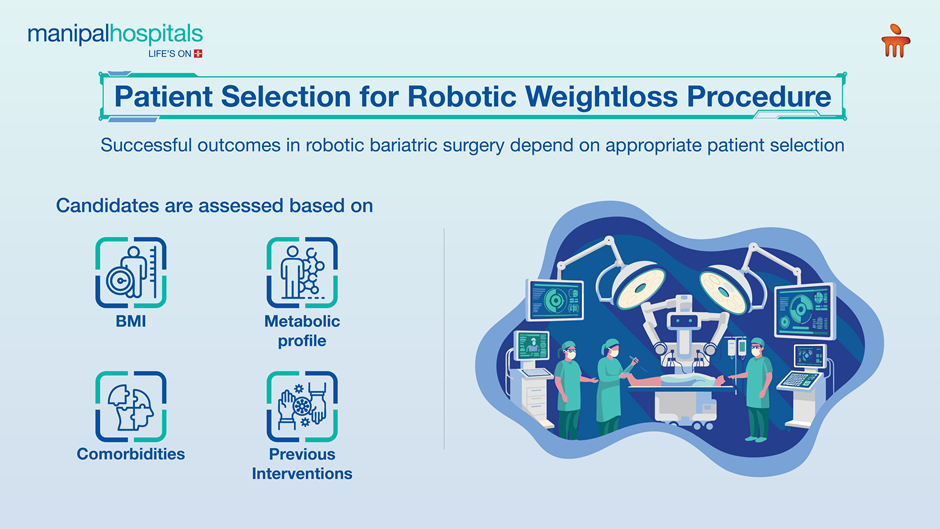 manipalhospitals
LIFE'S ON

Patient Selection for Robotic Weightloss Procedure

Successful outcomes in robotic bariatric surgery depend on appropriate patient selection

Candidates are assessed based on

BMI

Metabolic profile

Comorbidities

Previous Interventions